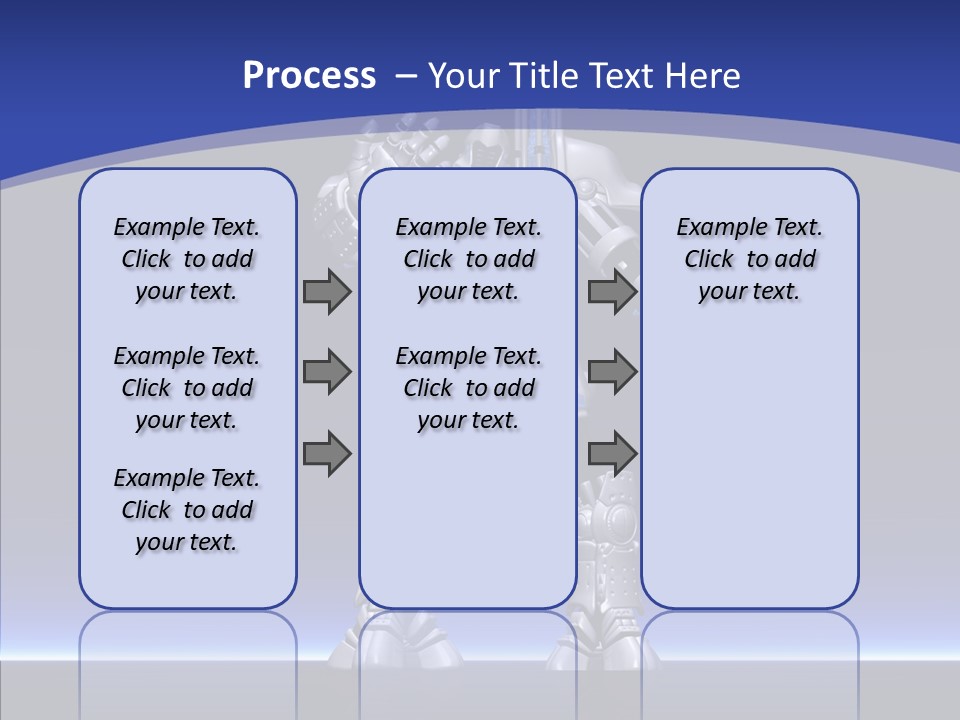 Process – Your Title Text Here

Example Text. Click to add your text.

Example Text. Click to add your text.

Example Text. Click to add your text.

Example Text. Click to add your text.

Example Text. Click to add your text.

Example Text. Click to add your text.